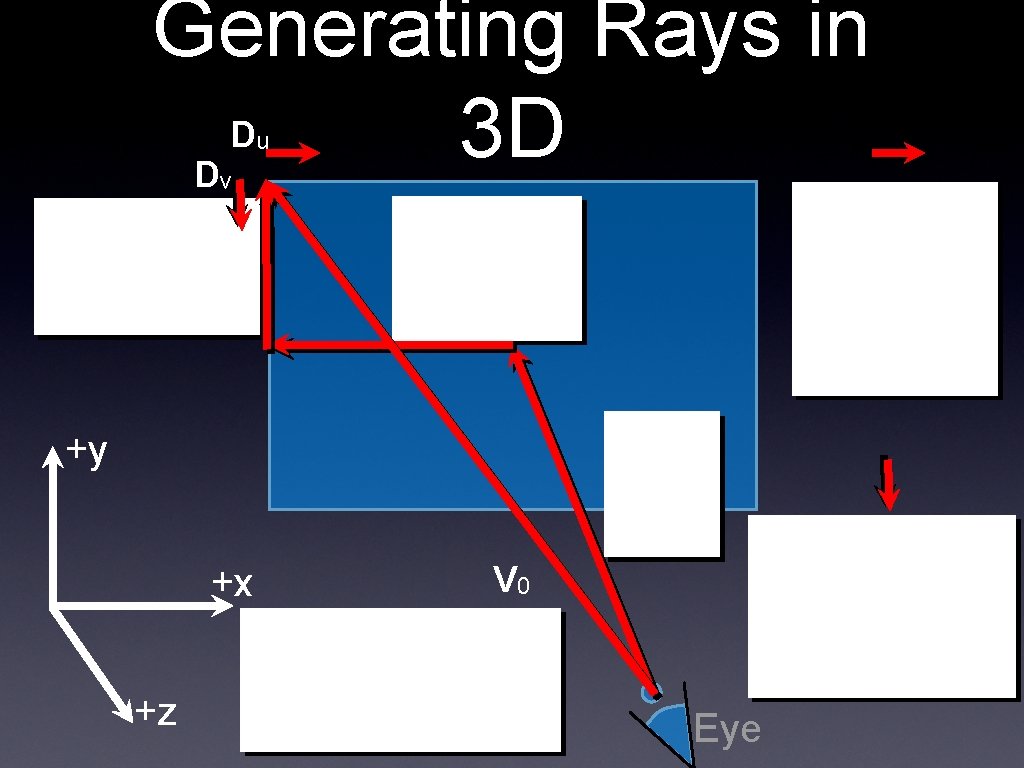 Generating Rays in 3D

$D_u$

$D_v$

+y

+x

+z

$V_0$

Eye